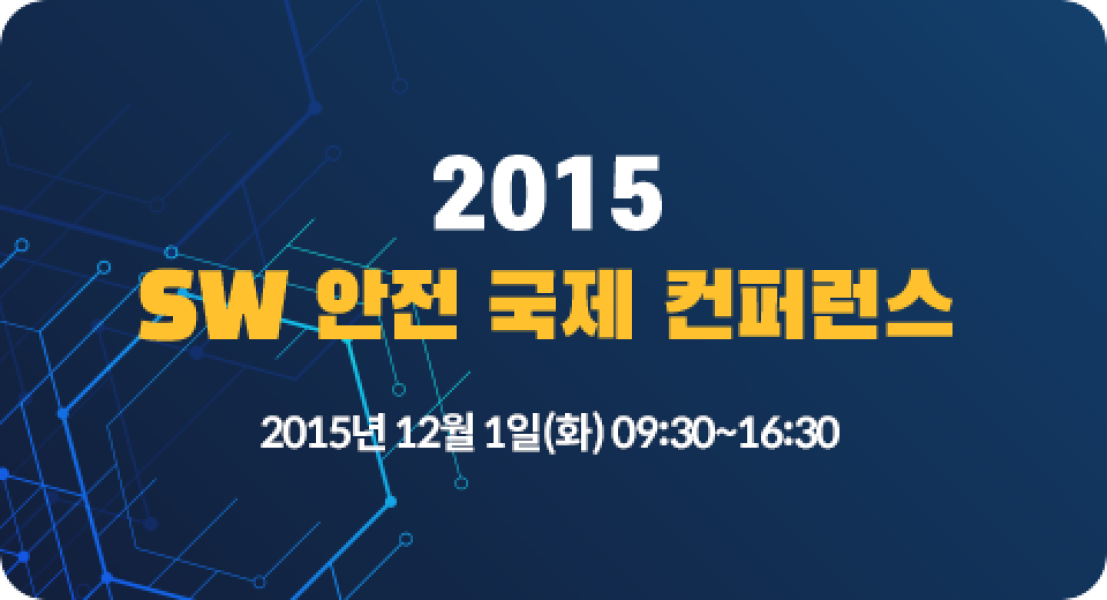 2015
SW 안전 국제 컨퍼런스

2015년 12월 1일(화) 09:30~16:30